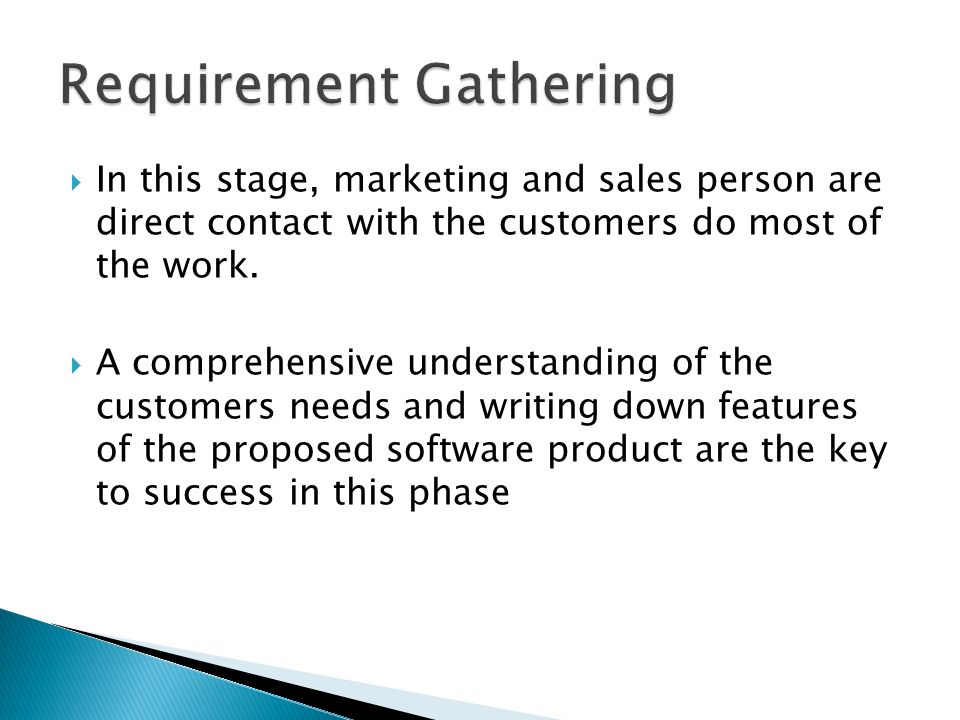 Requirement Gathering

In this stage, marketing and sales person are direct contact with the customers do most of the work.

A comprehensive understanding of the customers needs and writing down features of the proposed software product are the key to success in this phase